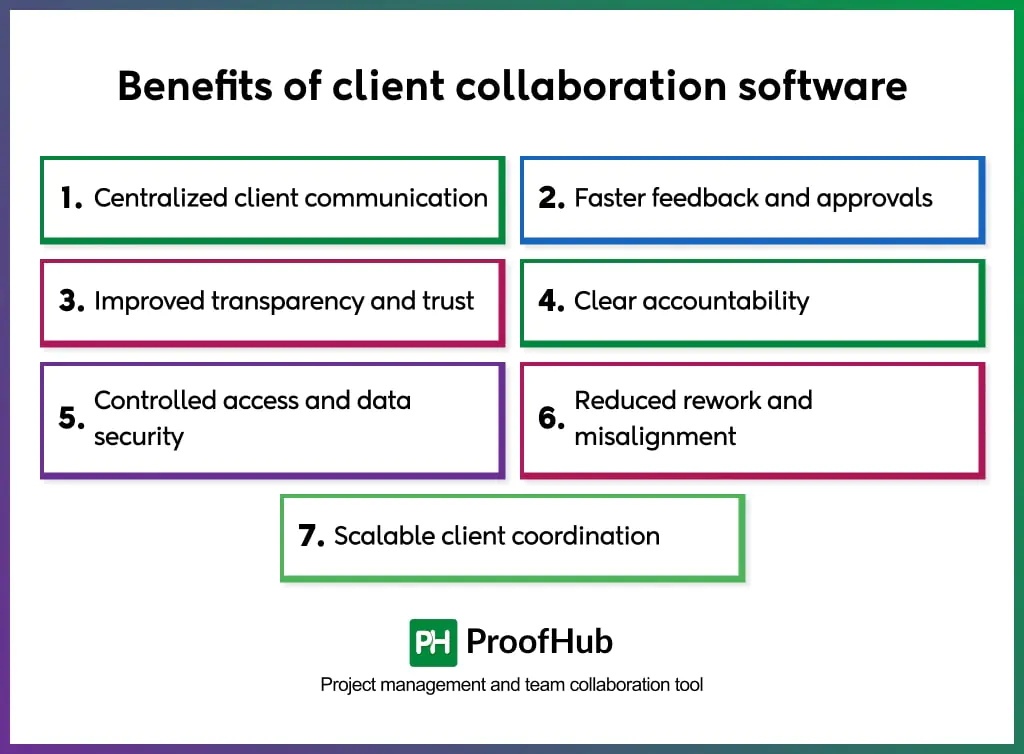 Benefits of client collaboration software

1. Centralized client communication

2. Faster feedback and approvals

3. Improved transparency and trust

4. Clear accountability

5. Controlled access and data security

6. Reduced rework and misalignment

7. Scalable client coordination

PH ProofHub

Project management and team collaboration tool